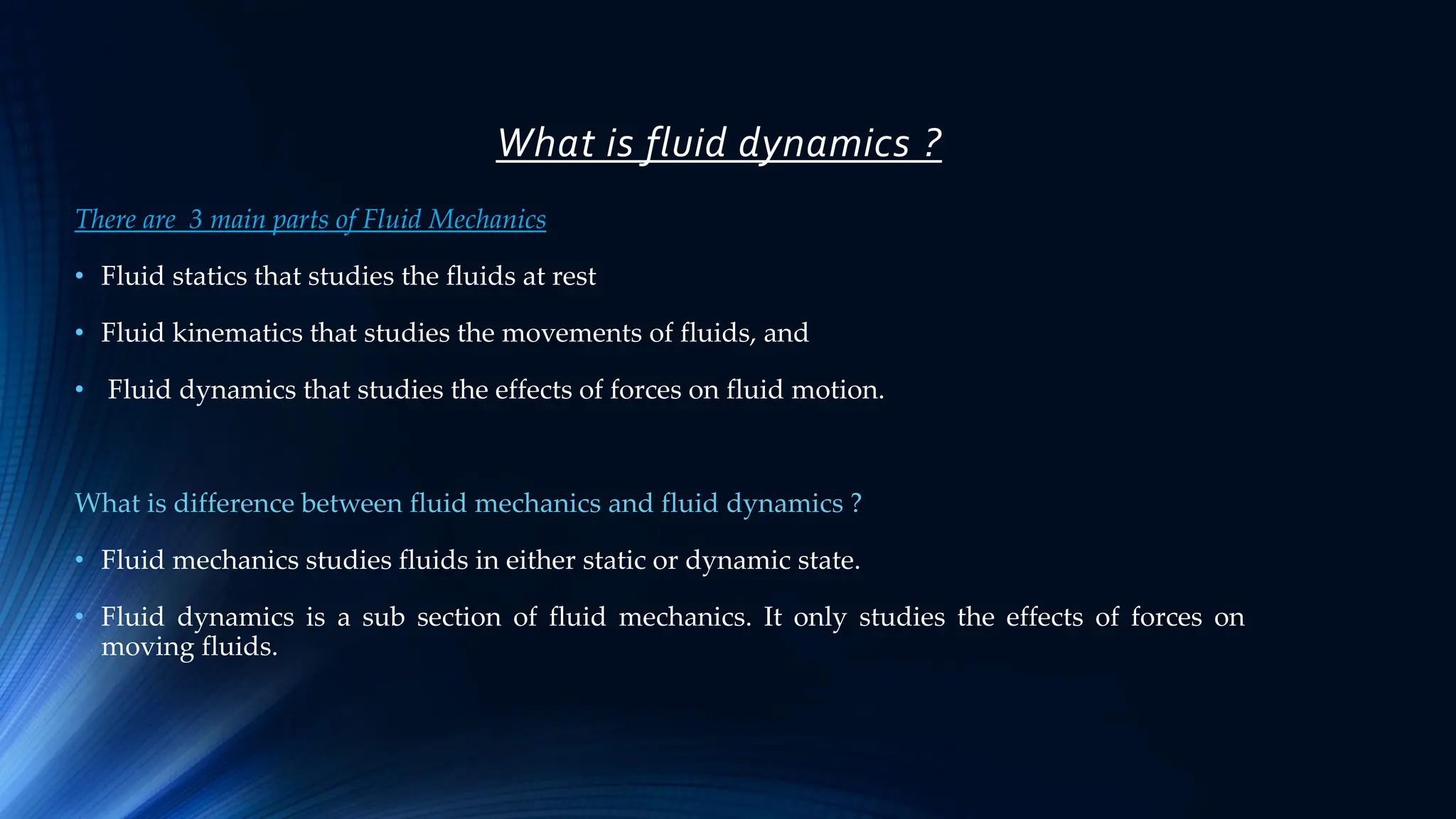 What is fluid dynamics ?

There are 3 main parts of Fluid Mechanics

• Fluid statics that studies the fluids at rest

• Fluid kinematics that studies the movements of fluids, and

• Fluid dynamics that studies the effects of forces on fluid motion.

What is difference between fluid mechanics and fluid dynamics ?

• Fluid mechanics studies fluids in either static or dynamic state.

• Fluid dynamics is a sub section of fluid mechanics. It only studies the effects of forces on moving fluids.